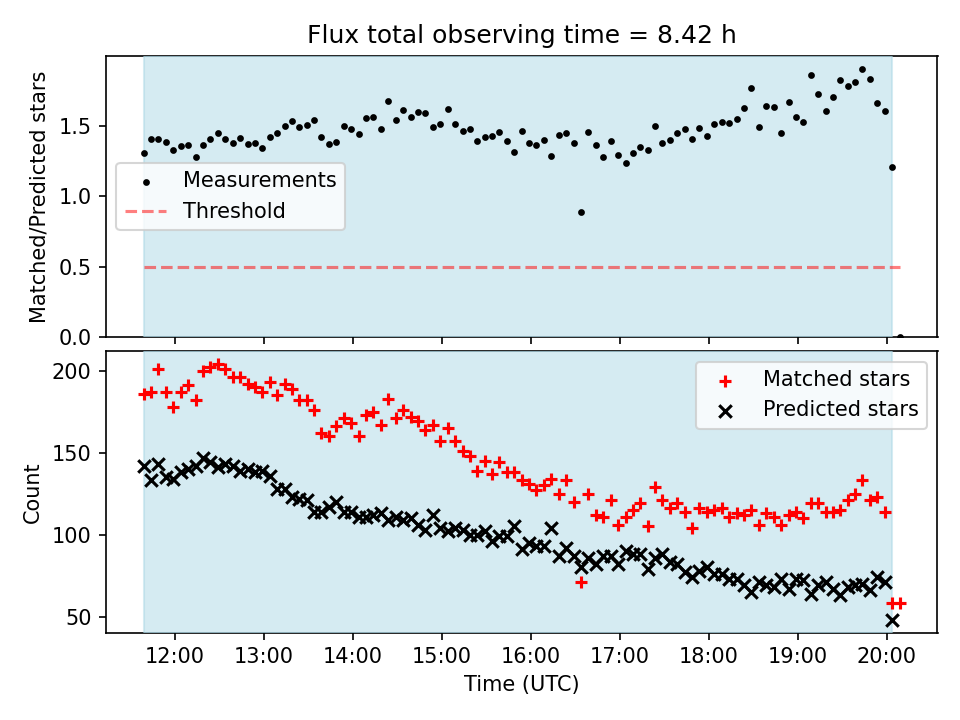 Flux total observing time = 8.42 h

Matched/Predicted stars

1.5
1.0
0.5
0.0

Measurements
Threshold

Count

200
150
100
50

Matched stars
Predicted stars

12:00
13:00
14:00
15:00
16:00
17:00
18:00
19:00
20:00

Time (UTC)